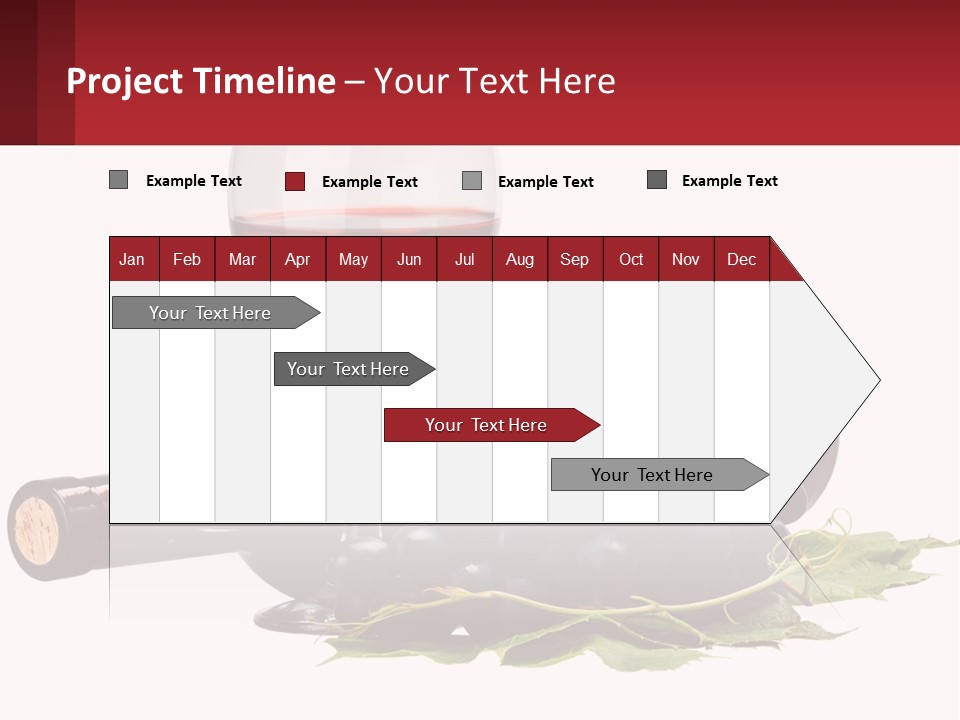 Project Timeline – Your Text Here

Example Text
Example Text
Example Text
Example Text

| Jan | Feb | Mar | Apr | May | Jun | Jul | Aug | Sep | Oct | Nov | Dec |
|---|---|---|---|---|---|---|---|---|---|---|---|

Your Text Here
Your Text Here
Your Text Here
Your Text Here